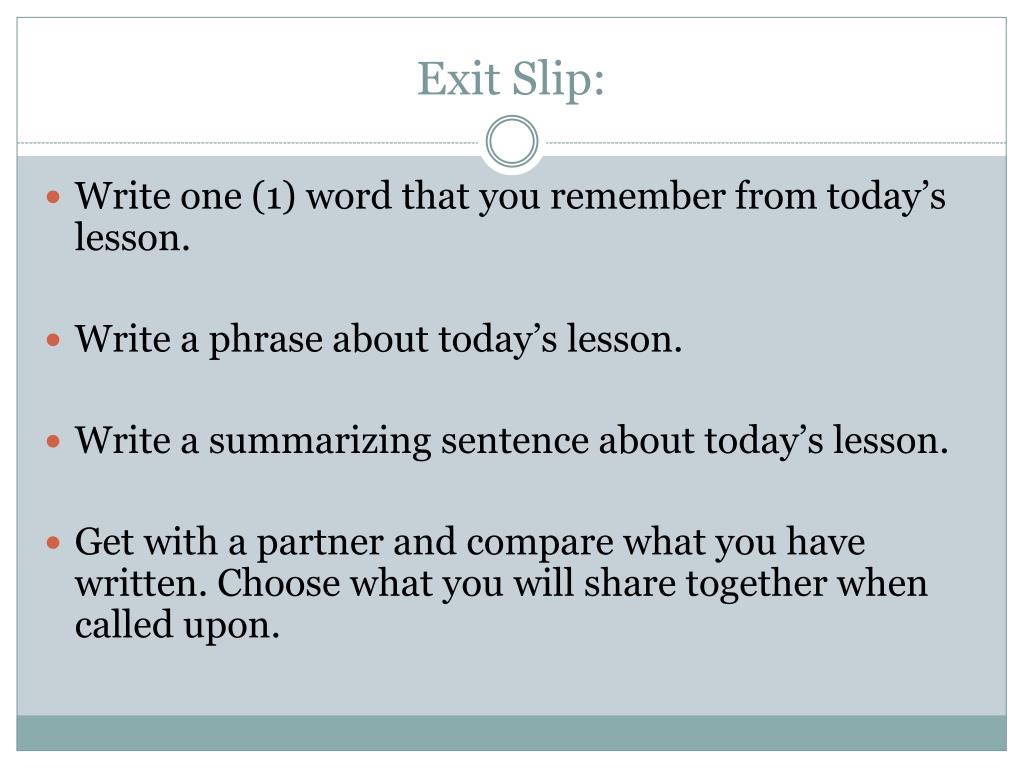 Exit Slip:

- Write one (1) word that you remember from today’s lesson.
- Write a phrase about today’s lesson.
- Write a summarizing sentence about today’s lesson.
- Get with a partner and compare what you have written. Choose what you will share together when called upon.